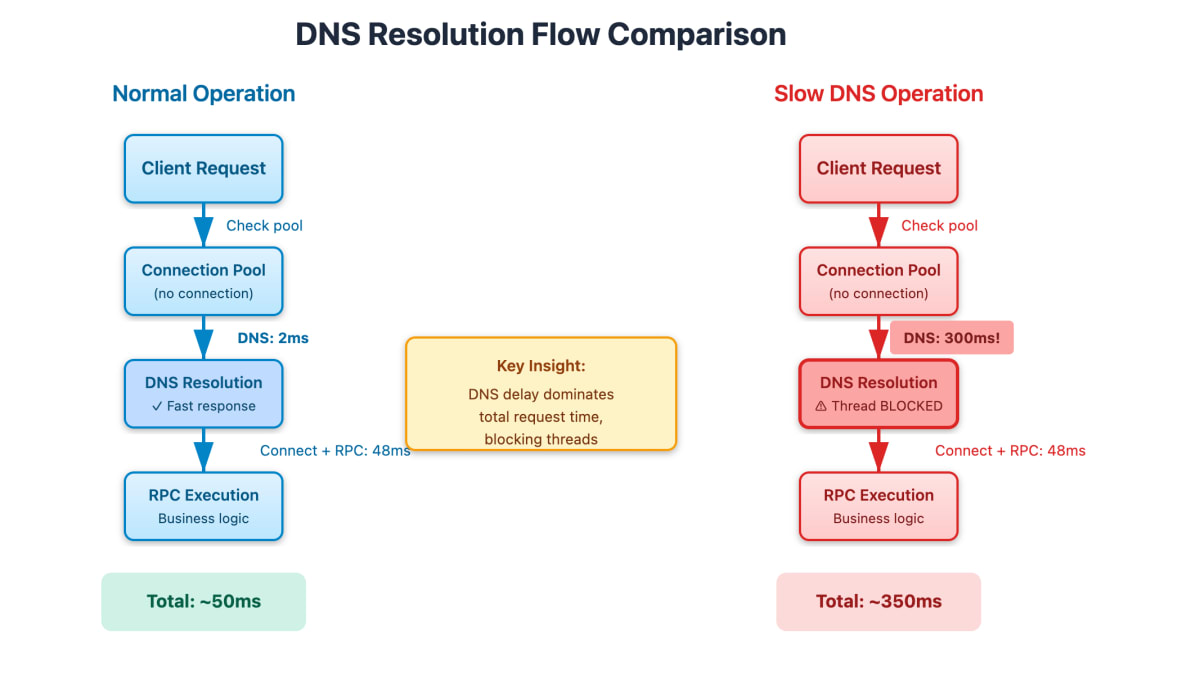 DNS Resolution Flow Comparison

Normal Operation

Client Request

Check pool

Connection Pool
(no connection)

DNS: 2ms

DNS Resolution
✓ Fast response

Connect + RPC: 48ms

RPC Execution
Business logic

Total: ~50ms

Key Insight:
DNS delay dominates total request time, blocking threads

Slow DNS Operation

Client Request

Check pool

Connection Pool
(no connection)

DNS: 300ms!

DNS Resolution
⚠ Thread BLOCKED

Connect + RPC: 48ms

RPC Execution
Business logic

Total: ~350ms